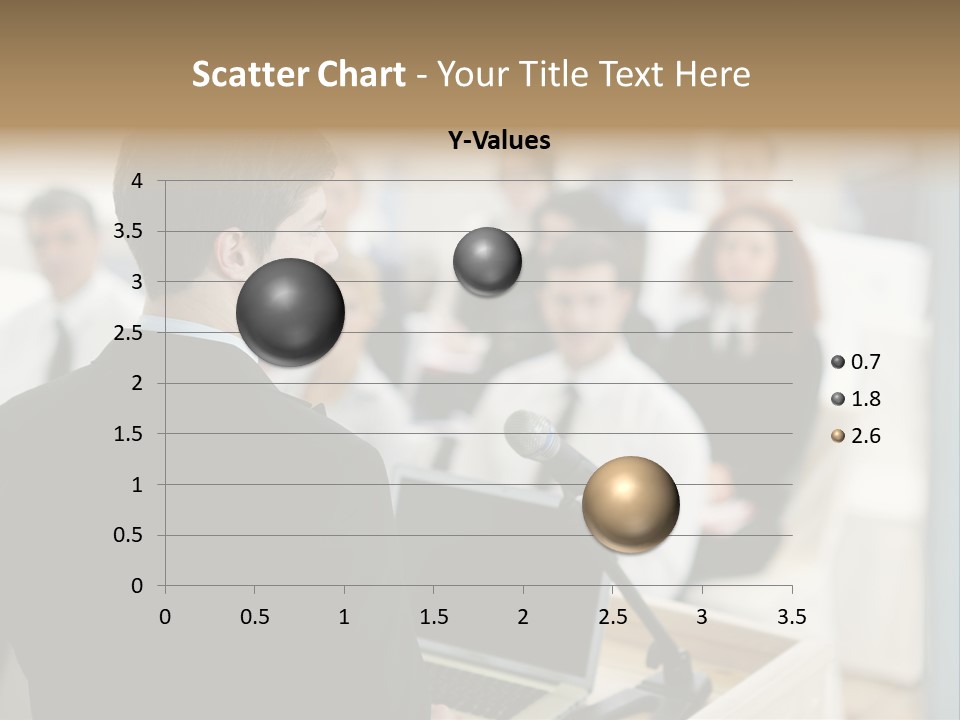 Scatter Chart - Your Title Text Here

Y-Values

4
3.5
3
2.5
2
1.5
1
0.5
0

0 0.5 1 1.5 2 2.5 3 3.5

0.7
1.8
2.6